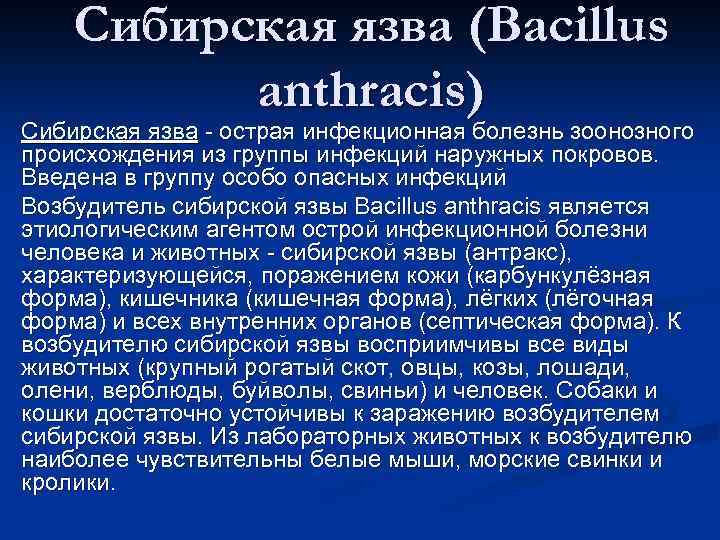 Сибирская язва (Bacillus anthracis)

Сибирская язва - острая инфекционная болезнь зоонозного происхождения из группы инфекций наружных покровов. Введена в группу особо опасных инфекций

Возбудитель сибирской язвы Bacillus anthracis является этиологическим агентом острой инфекционной болезни человека и животных - сибирской язвы (антракс), характеризующейся, поражением кожи (карбункулёзная форма), кишечника (кишечная форма), лёгких (лёгочная форма) и всех внутренних органов (септическая форма). К возбудителю сибирской язвы восприимчивы все виды животных (крупный рогатый скот, овцы, козы, лошади, олени, верблюды, буйволы, свиньи) и человек. Собаки и кошки достаточно устойчивы к заражению возбудителем сибирской язвы. Из лабораторных животных к возбудителю наиболее чувствительны белые мыши, морские свинки и кролики.